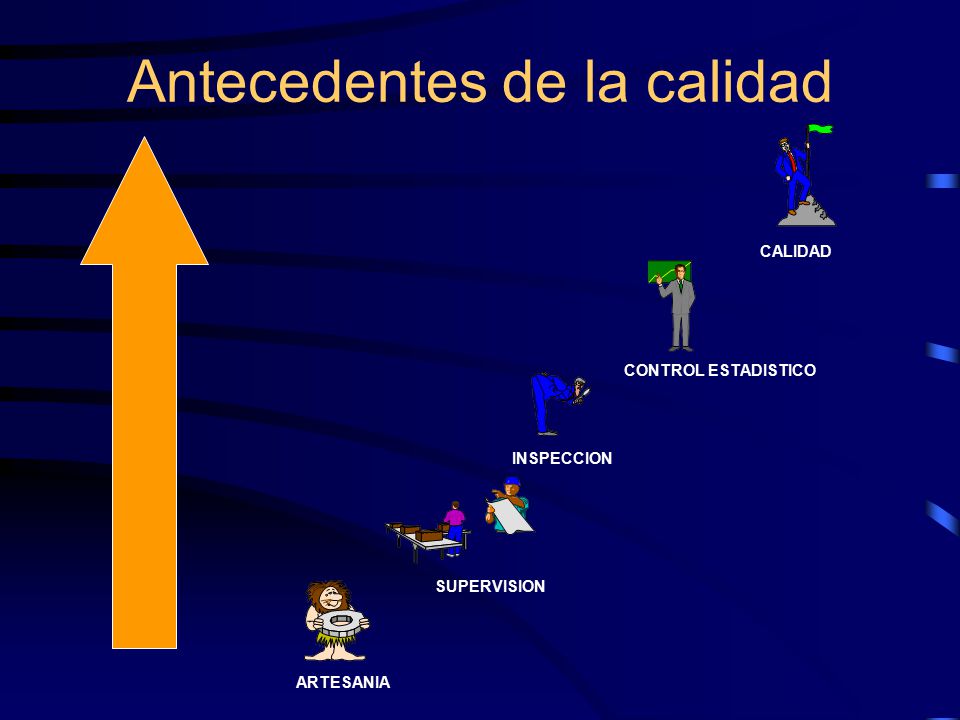 Antecedentes de la calidad

CALIDAD

CONTROL ESTADISTICO

INSPECCION

SUPERVISION

ARTESANIA